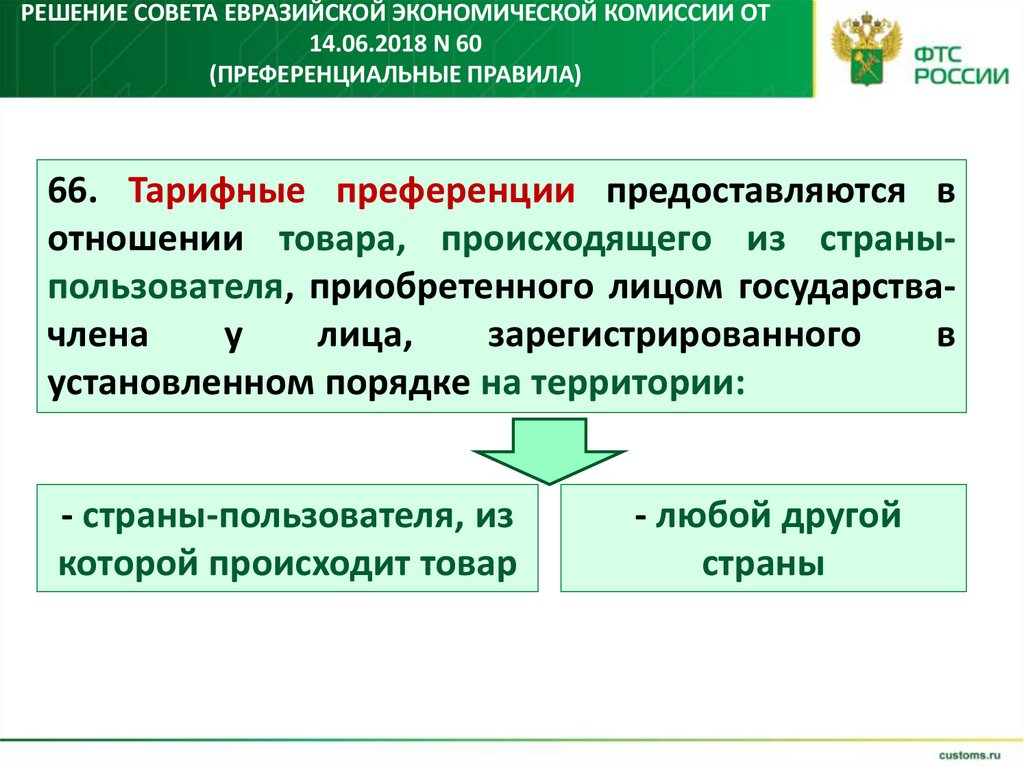 РЕШЕНИЕ СОВЕТА ЕВРАЗИЙСКОЙ ЭКОНОМИЧЕСКОЙ КОМИССИИ ОТ 14.06.2018 N 60
(ПРЕФЕРЕНЦИАЛЬНЫЕ ПРАВИЛА)

ФТС РОССИИ

66. Тарифные преференции предоставляются в отношении товара, происходящего из страны-пользователя, приобретенного лицом государства-члена у лица, зарегистрированного в установленном порядке на территории:

- страны-пользователя, из которой происходит товар

- любой другой страны

customs.ru